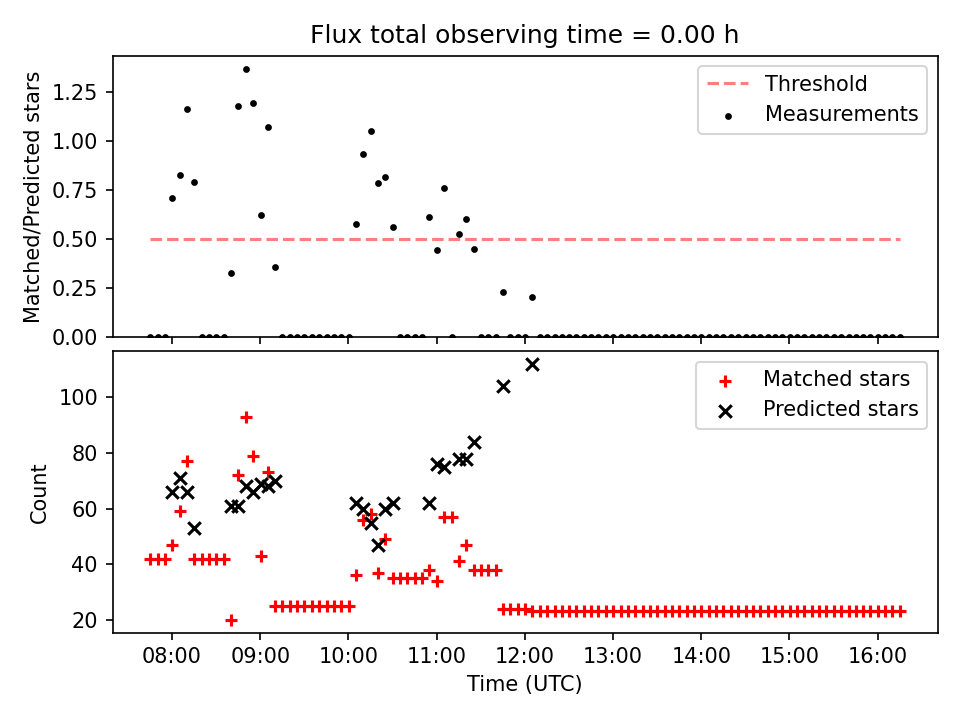 Flux total observing time = 0.00 h

Matched/Predicted stars

1.25
1.00
0.75
0.50
0.25
0.00

Threshold
Measurements

Count

100
80
60
40
20

Matched stars
Predicted stars

08:00 09:00 10:00 11:00 12:00 13:00 14:00 15:00 16:00

Time (UTC)